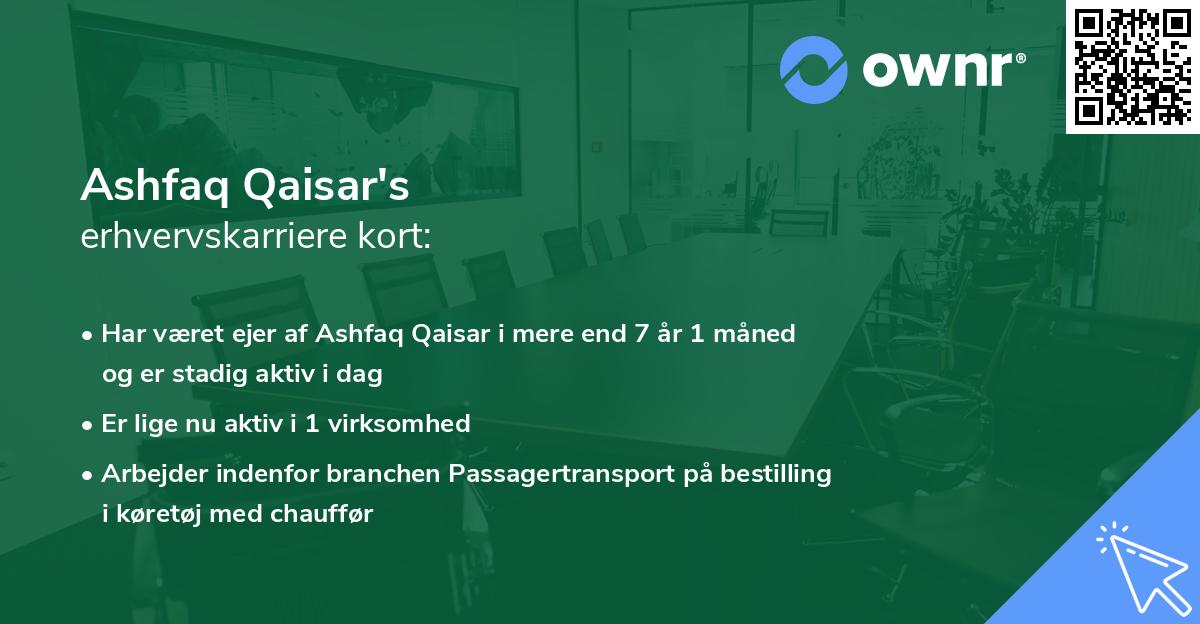 ownr®

Ashfaq Qaisar's
erhvervskarriere kort:

• Har været ejer af Ashfaq Qaisar i mere end 7 år 1 måned og er stadig aktiv i dag
• Er lige nu aktiv i 1 virksomhed
• Arbejder indenfor branchen Passagertransport på bestilling i køretøj med chauffør